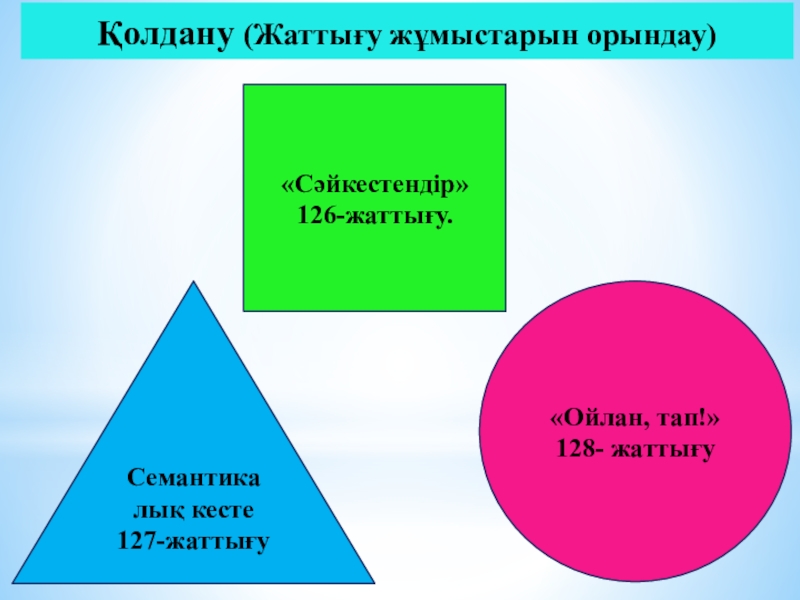 Қолдану (Жаттығу жұмыстарын орындау)

«Сәйкестендір»
126-жаттығу.

Семантика
лық кесте
127-жаттығу

«Ойлан, тап!»
128- жаттығу